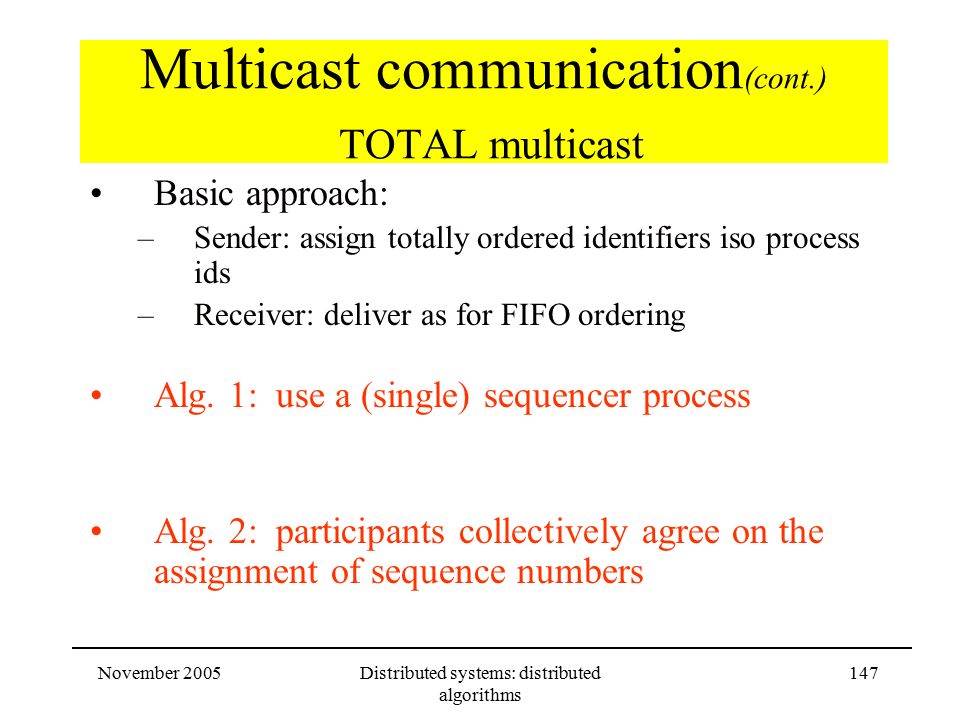 Multicast communication(cont.)
TOTAL multicast

• Basic approach:
– Sender: assign totally ordered identifiers iso process ids
– Receiver: deliver as for FIFO ordering

• Alg. 1: use a (single) sequencer process

• Alg. 2: participants collectively agree on the assignment of sequence numbers

November 2005 Distributed systems: distributed algorithms 147